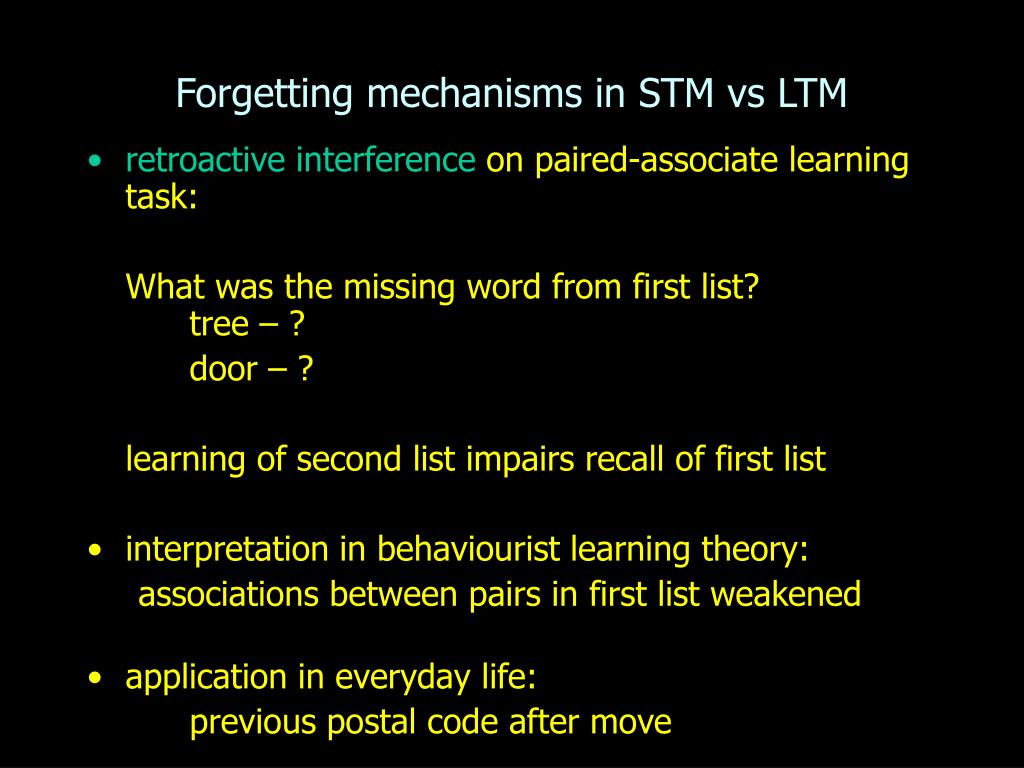 Forgetting mechanisms in STM vs LTM

• retroactive interference on paired-associate learning task:

What was the missing word from first list?
tree – ?
door – ?

learning of second list impairs recall of first list

• interpretation in behaviourist learning theory:
associations between pairs in first list weakened

• application in everyday life:
previous postal code after move